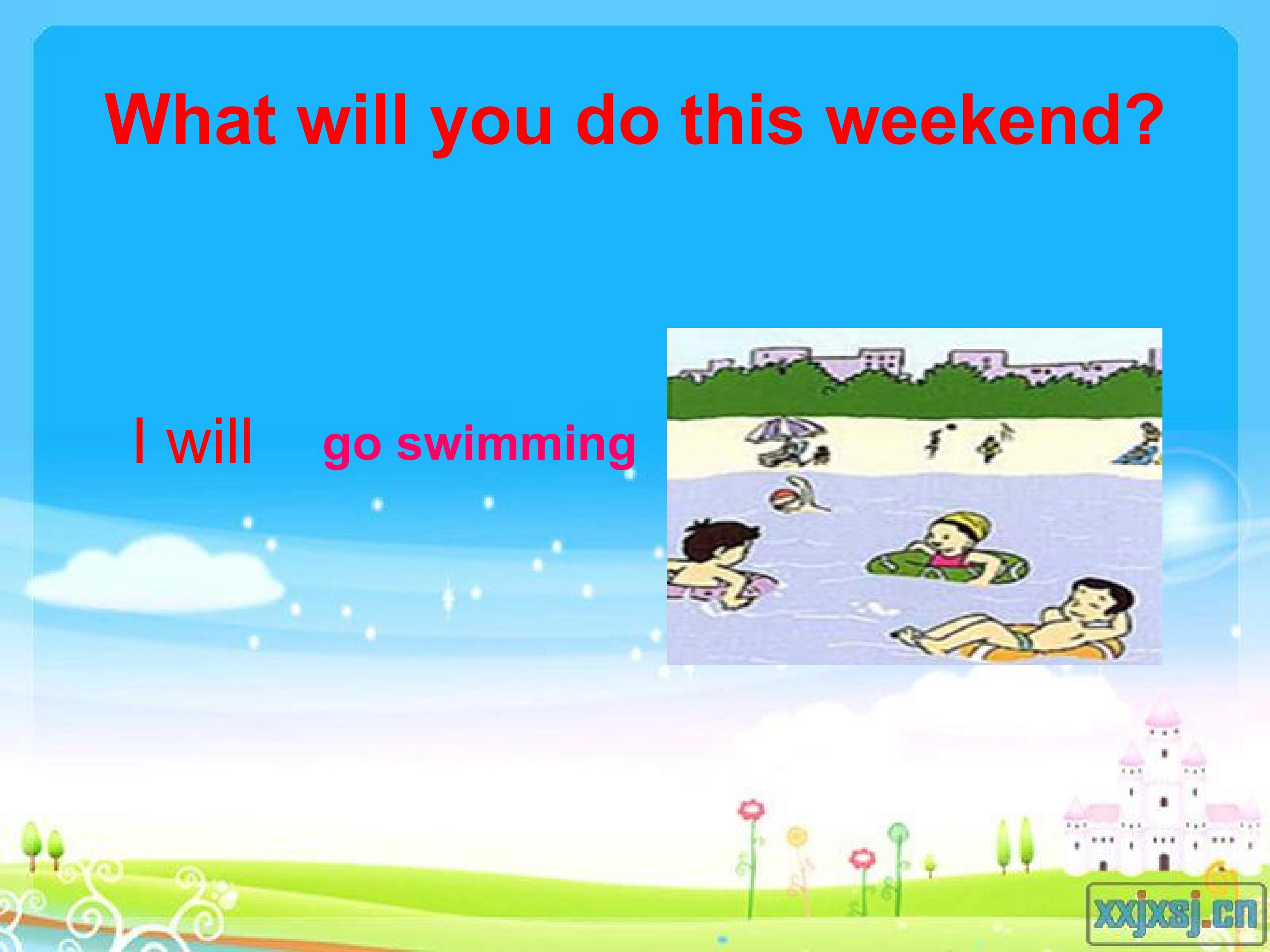 What will you do this weekend?

I will go swimming

xxjxsj.cn